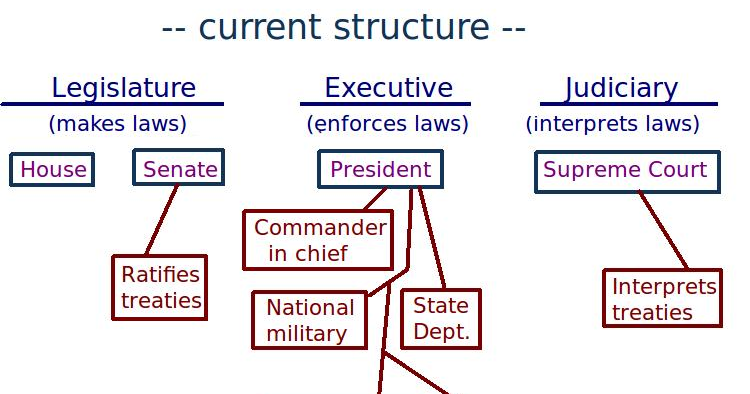 -- current structure --

Legislature
(makes laws)

House

Senate

Ratifies treaties

Executive
(enforces laws)

President

Commander in chief

National military

State Dept.

Judiciary
(interprets laws)

Supreme Court

Interprets treaties